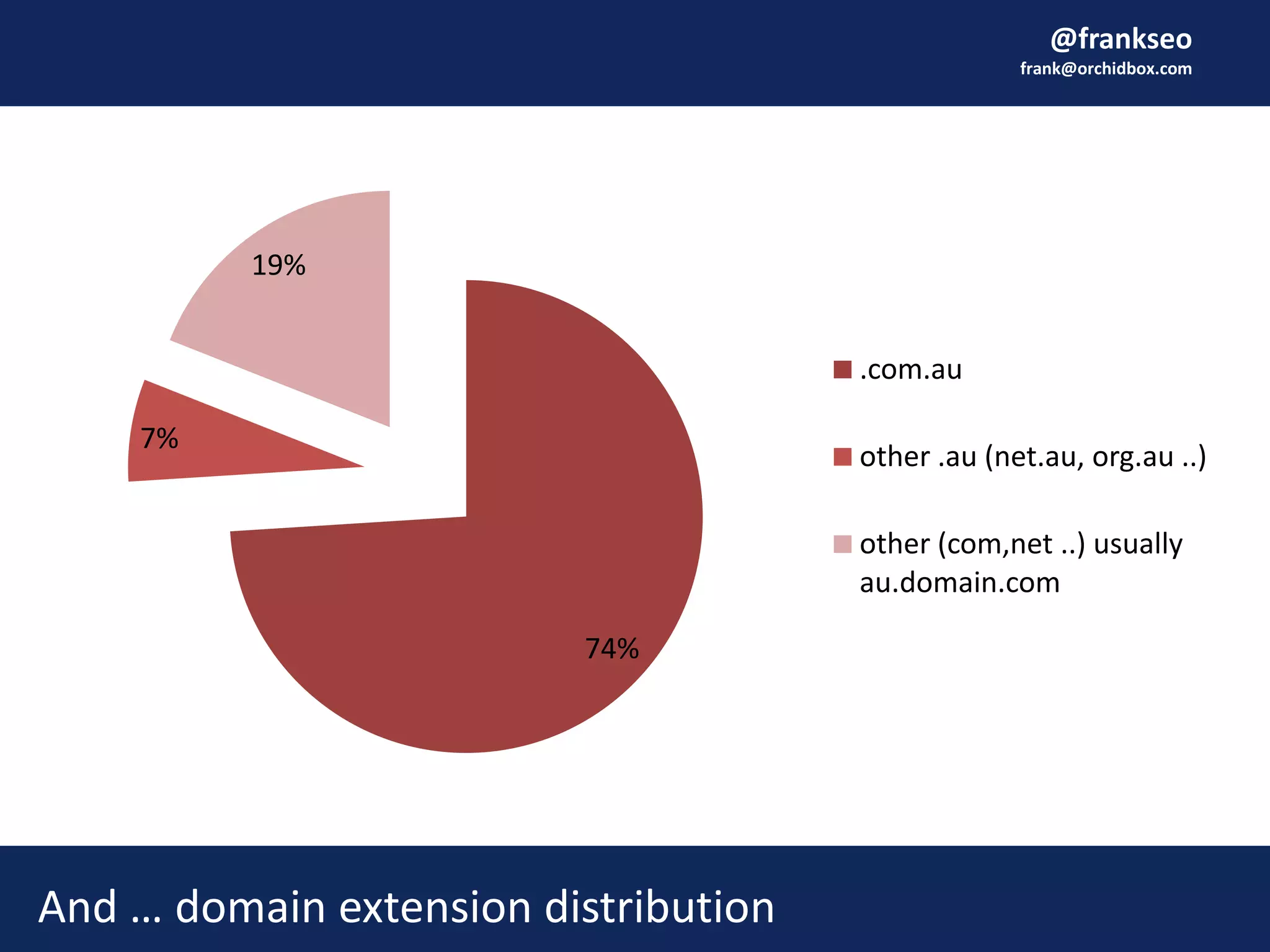 @frankseo
frank@orchidbox.com

19%

7%

74%

.com.au

other .au (net.au, org.au ..)

other (com,net ..) usually au.domain.com

And … domain extension distribution